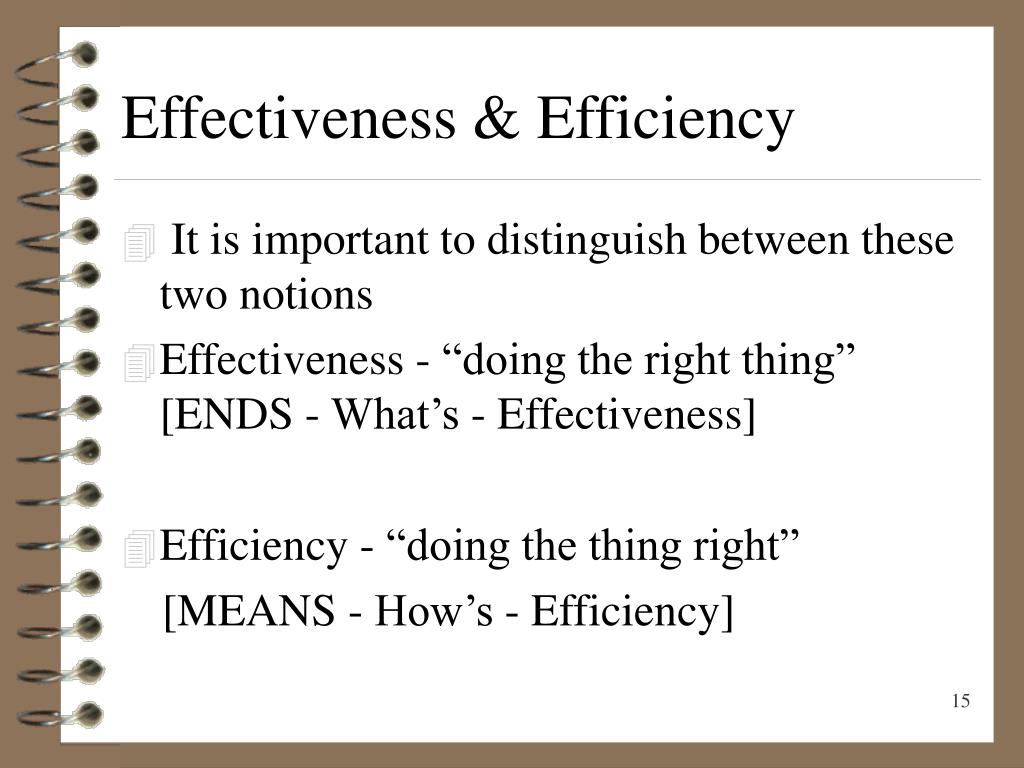 Effectiveness & Efficiency

It is important to distinguish between these two notions

Effectiveness - “doing the right thing” [ENDS - What’s - Effectiveness]

Efficiency - “doing the thing right”
[MEANS - How’s - Efficiency]

15